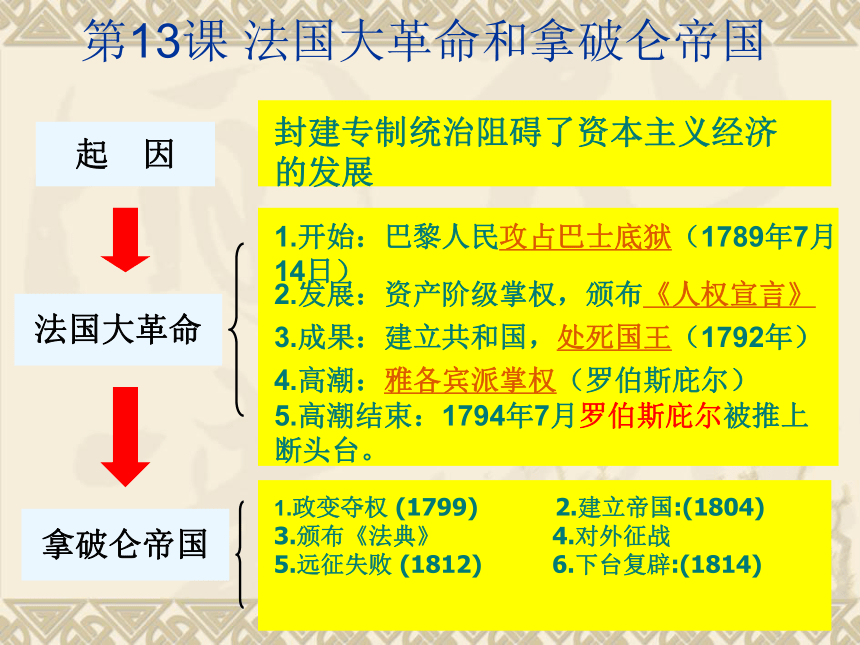 第13课 法国大革命和拿破仑帝国

起 因

封建专制统治阻碍了资本主义经济的发展

法国大革命

1.开始：巴黎人民攻占巴士底狱（1789年7月14日）
2.发展：资产阶级掌权，颁布《人权宣言》
3.成果：建立共和国，处死国王（1792年）
4.高潮：雅各宾派掌权（罗伯斯庇尔）
5.高潮结束：1794年7月罗伯斯庇尔被推上断头台。

拿破仑帝国

1.政变夺权 (1799)
2.建立帝国:(1804)
3.颁布《法典》
4.对外征战
5.远征失败 (1812)
6.下台复辟:(1814)